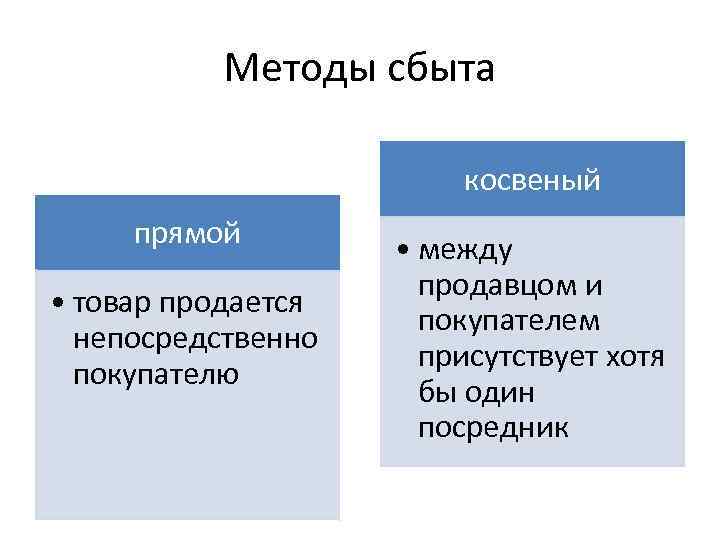 Методы сбыта

прямой

• товар продается непосредственно покупателю

косвеный

• между продавцом и покупателем присутствует хотя бы один посредник